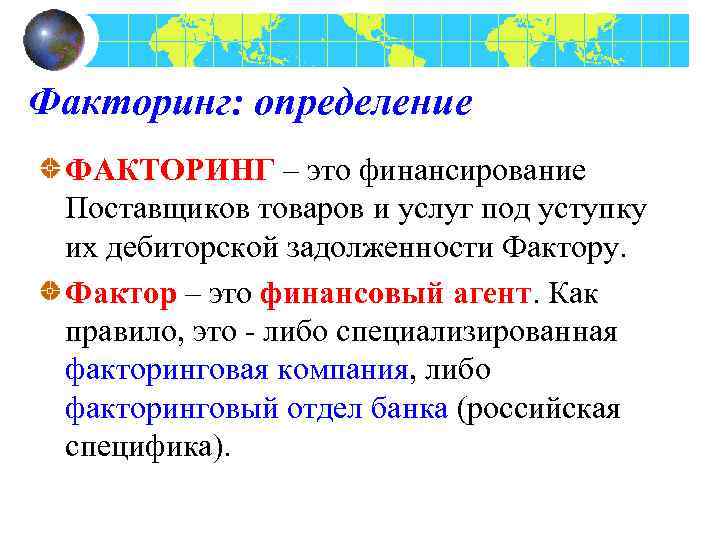 Факторинг: определение

ФАКТОРИНГ – это финансирование Поставщиков товаров и услуг под уступку их дебиторской задолженности Фактору.

Фактор – это финансовый агент. Как правило, это - либо специализированная факторинговая компания, либо факторинговый отдел банка (российская специфика).